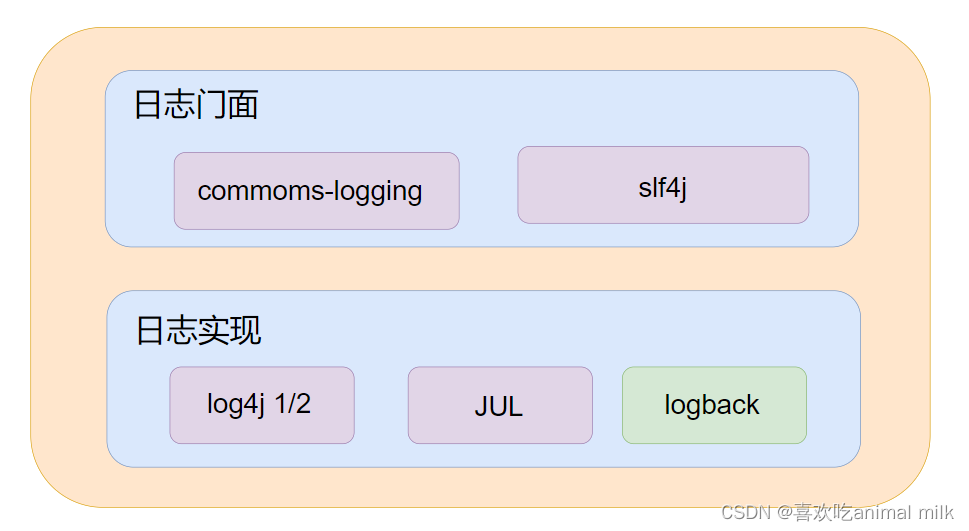 日志门面

commoms-logging

slf4j

日志实现

log4j 1/2

JUL

logback

CSDN @喜欢吃animal milk